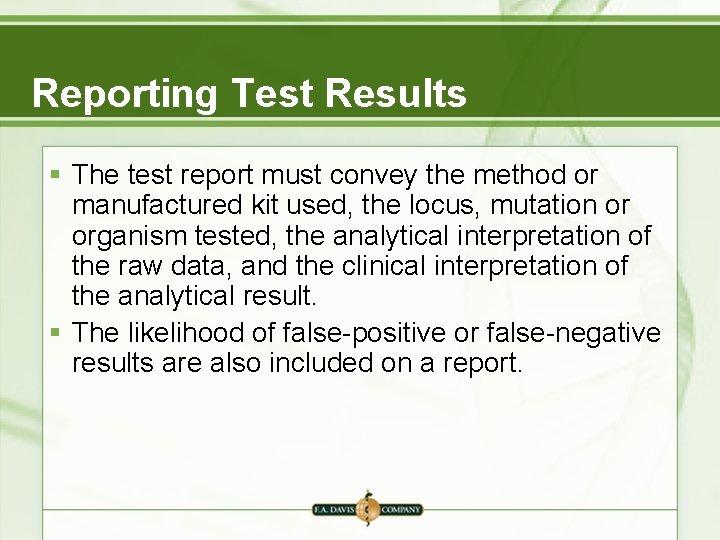 Reporting Test Results

▪ The test report must convey the method or manufactured kit used, the locus, mutation or organism tested, the analytical interpretation of the raw data, and the clinical interpretation of the analytical result.

▪ The likelihood of false-positive or false-negative results are also included on a report.

F.A. DAVIS COMPANY